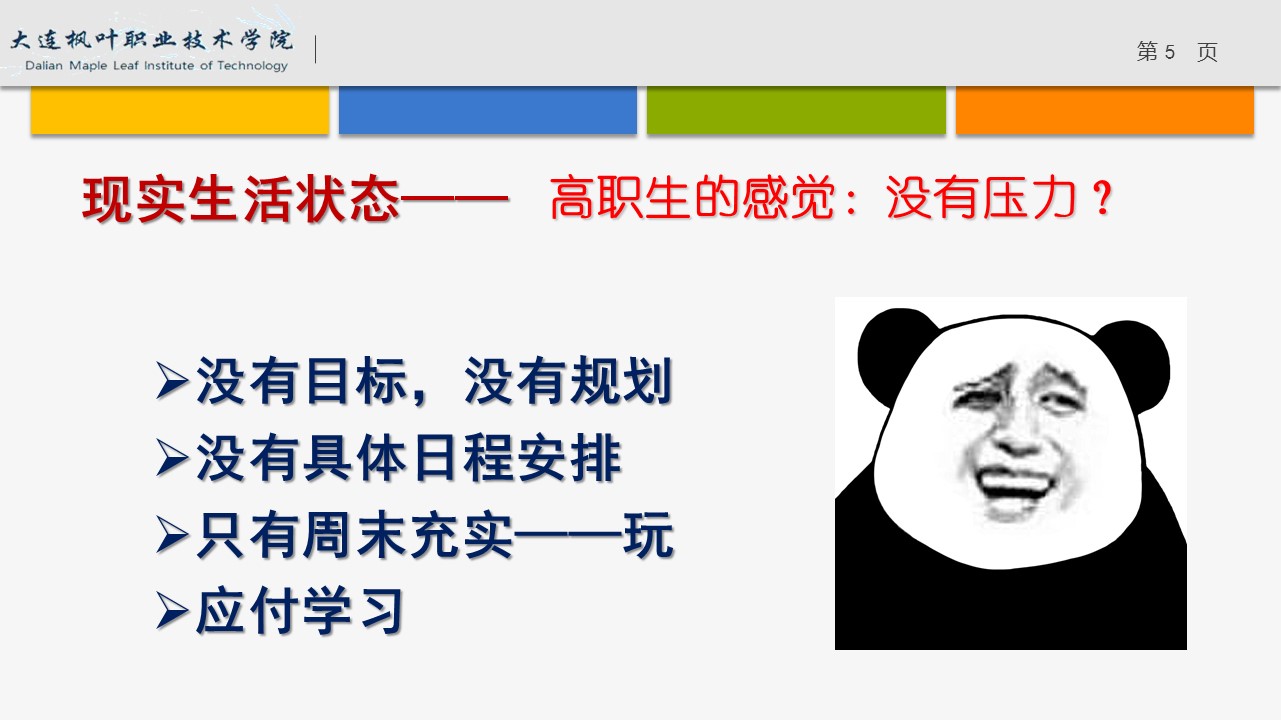 大连枫叶职业技术学院
Dalian Maple Leaf Institute of Technology

第 5 页

现实生活状态—— 高职生的感觉：没有压力？

➢没有目标，没有规划
➢没有具体日程安排
➢只有周末充实——玩
➢应付学习